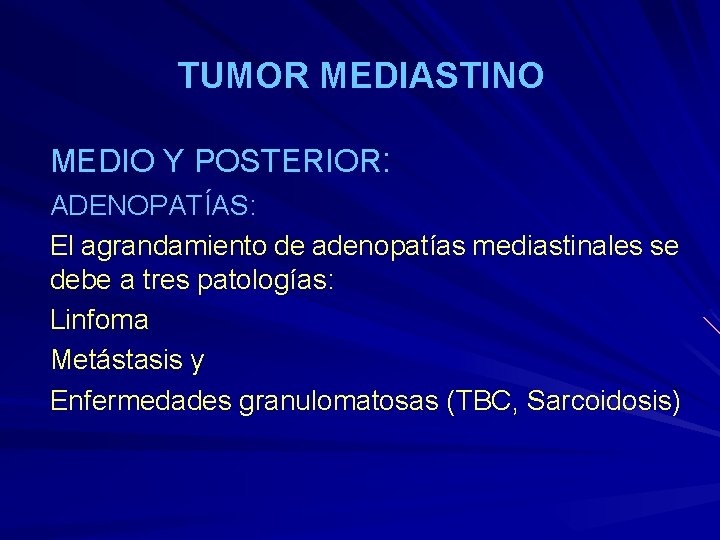 TUMOR MEDIASTINO

MEDIO Y POSTERIOR:

ADENOPATÍAS:

El agrandamiento de adenopatías mediastinales se debe a tres patologías:

Linfoma

Metástasis y

Enfermedades granulomatosas (TBC, Sarcoidosis)